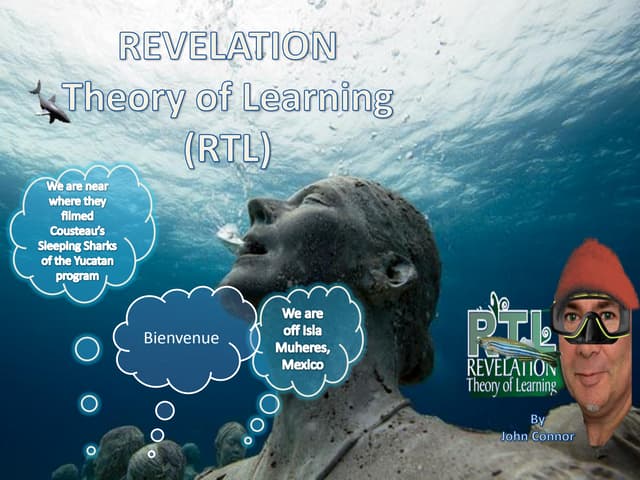 REVELATION
Theory of Learning
(RTL)

We are near where they filmed Cousteau's Sleeping Sharks of the Yucatan program

Bienvenue

We are off Isla Muheres, Mexico

RTL
REVELATION
Theory of Learning

By
John Connor